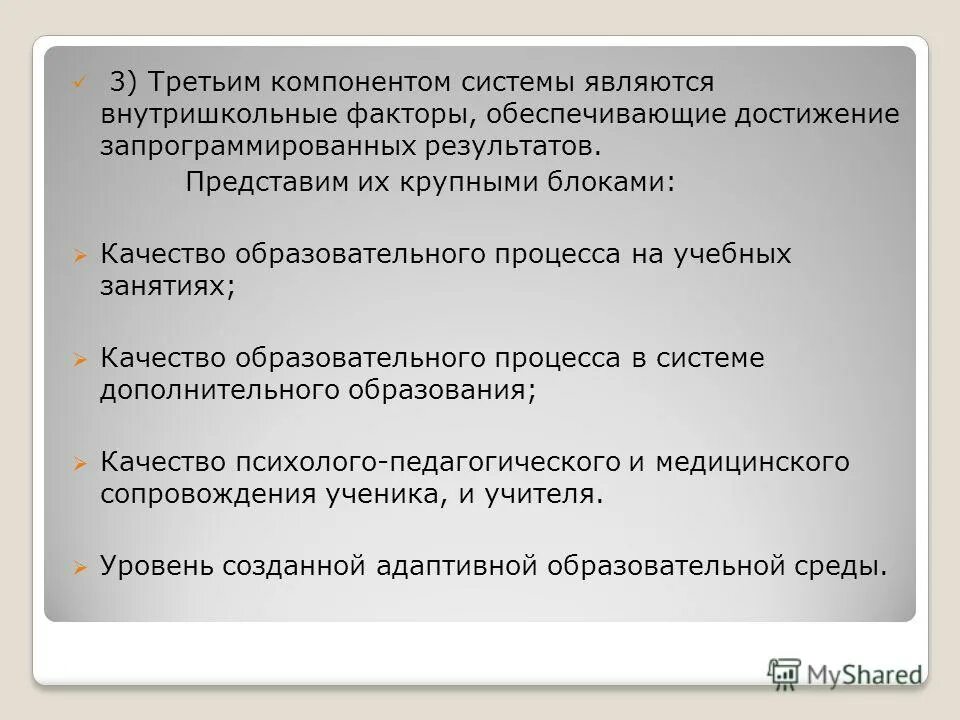 3) Третьим компонентом системы являются внутришкольные факторы, обеспечивающие достижение запрограммированных результатов.

Представим их крупными блоками:

Качество образовательного процесса на учебных занятиях;

Качество образовательного процесса в системе дополнительного образования;

Качество психолого-педагогического и медицинского сопровождения ученика, и учителя.

Уровень созданной адаптивной образовательной среды.

MyShared